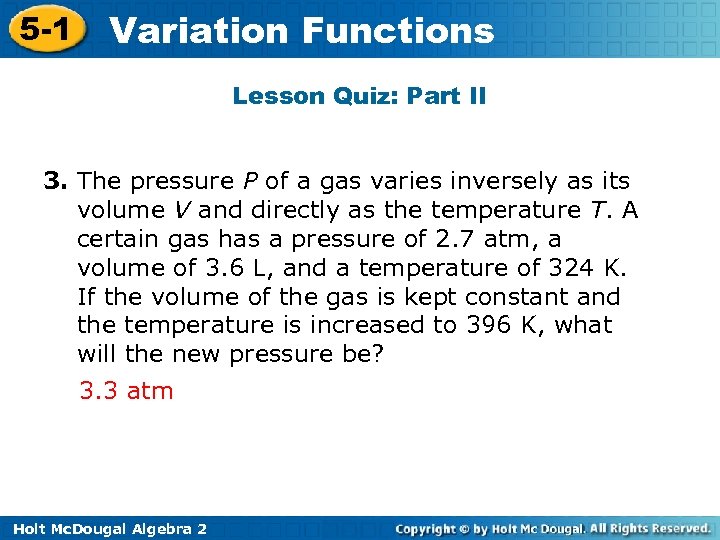 5-1 Variation Functions

Lesson Quiz: Part II

3. The pressure $P$ of a gas varies inversely as its volume $V$ and directly as the temperature $T$. A certain gas has a pressure of 2.7 atm, a volume of 3.6 L, and a temperature of 324 K. If the volume of the gas is kept constant and the temperature is increased to 396 K, what will the new pressure be?

3.3 atm

Holt McDougal Algebra 2

Copyright © by Holt Mc Dougal. All Rights Reserved.